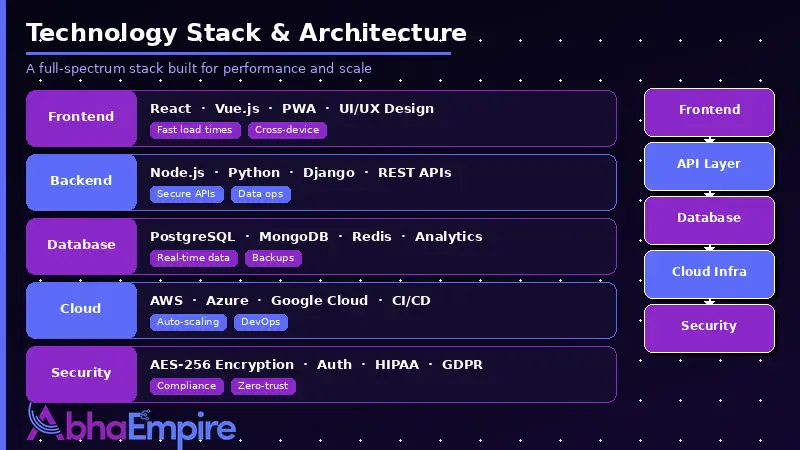 Technology Stack & Architecture

A full-spectrum stack built for performance and scale

Frontend
React · Vue.js · PWA · UI/UX Design
Fast load times
Cross-device

Backend
Node.js · Python · Django · REST APIs
Secure APIs
Data ops

Database
PostgreSQL · MongoDB · Redis · Analytics
Real-time data
Backups

Cloud
AWS · Azure · Google Cloud · CI/CD
Auto-scaling
DevOps

Security
AES-256 Encryption · Auth · HIPAA · GDPR
Compliance
Zero-trust

Frontend
API Layer
Database
Cloud Infra
Security

AbhaEmpire